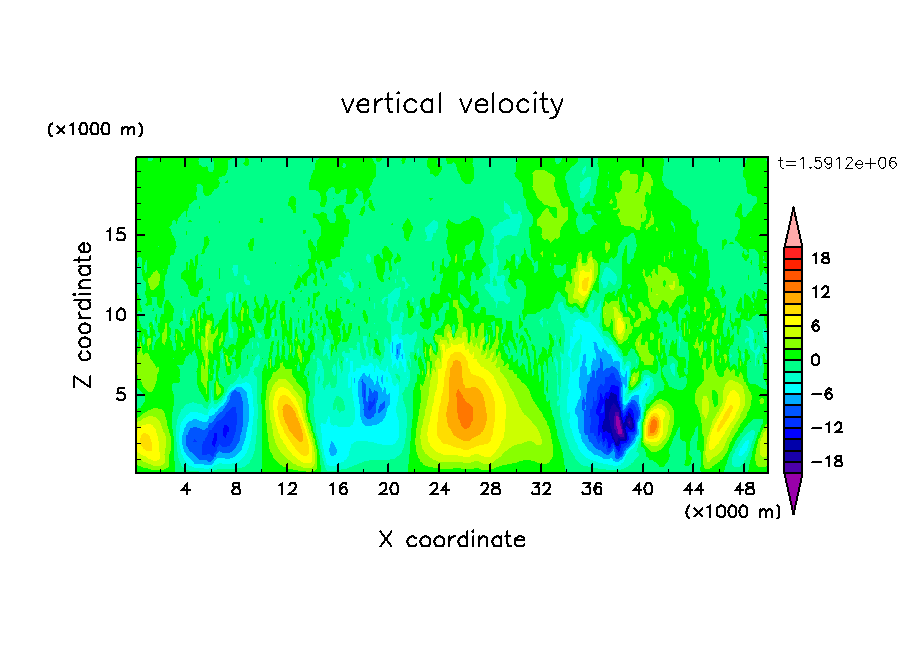 vertical velocity

(×1000 m)

t=1.5912e+06

Z coordinate

15
10
5

18
12
6
0
−6
−12
−18

4 8 12 16 20 24 28 32 36 40 44 48

(×1000 m)

X coordinate